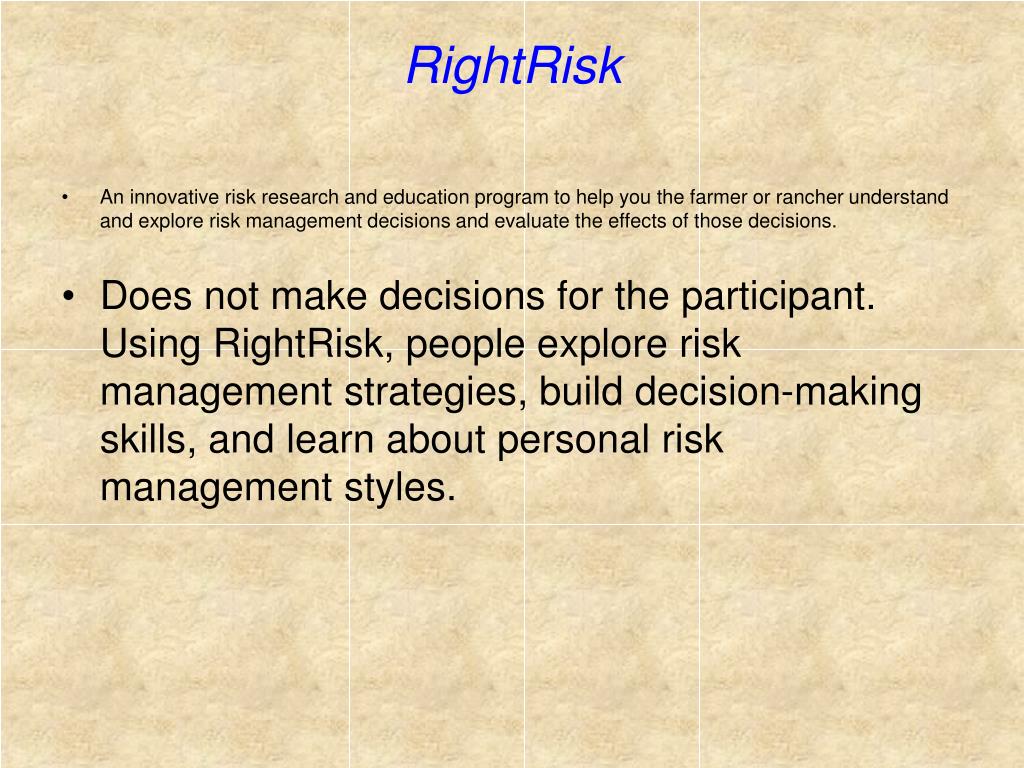 RightRisk

• An innovative risk research and education program to help you the farmer or rancher understand and explore risk management decisions and evaluate the effects of those decisions.

• Does not make decisions for the participant. Using RightRisk, people explore risk management strategies, build decision-making skills, and learn about personal risk management styles.